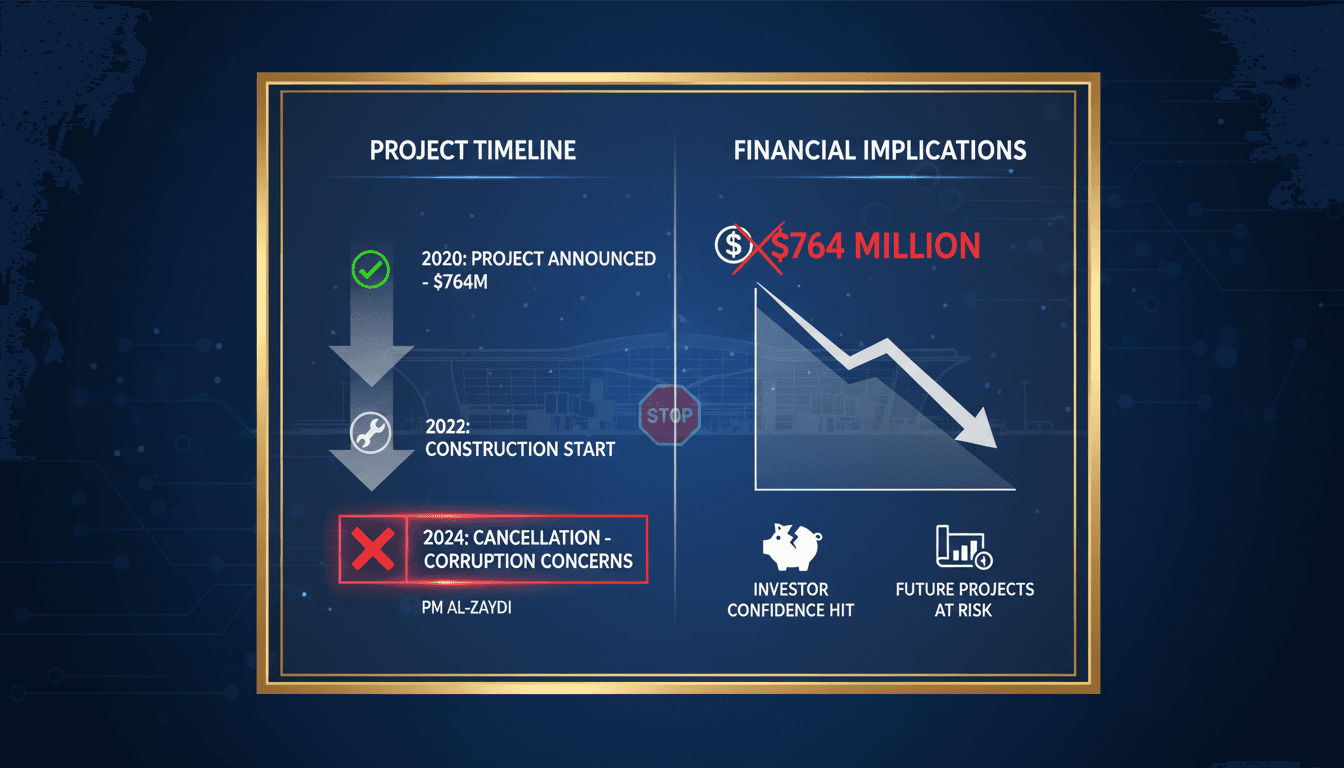 PROJECT TIMELINE

2020: PROJECT ANNOUNCED - $764M

2022: CONSTRUCTION START

2024: CANCELLATION - CORRUPTION CONCERNS

PM AL-ZAYDI

STOP

FINANCIAL IMPLICATIONS

$ $764 MILLION

INVESTOR CONFIDENCE HIT

FUTURE PROJECTS AT RISK